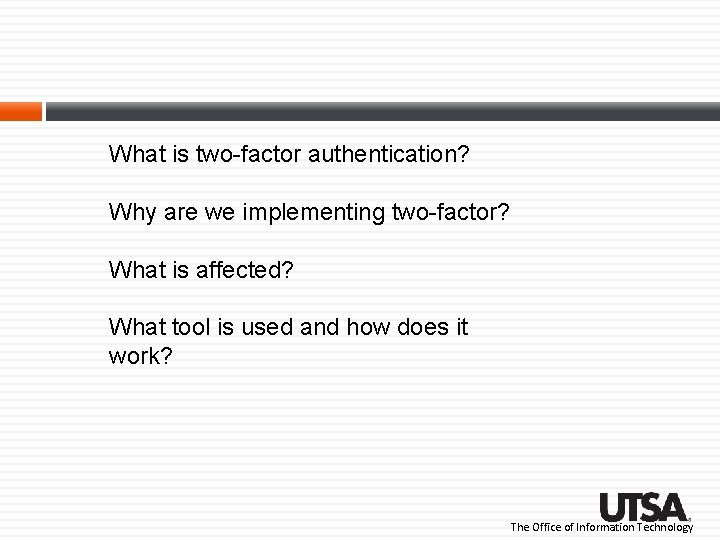 What is two-factor authentication?

Why are we implementing two-factor?

What is affected?

What tool is used and how does it work?

UTSA

The Office of Information Technology